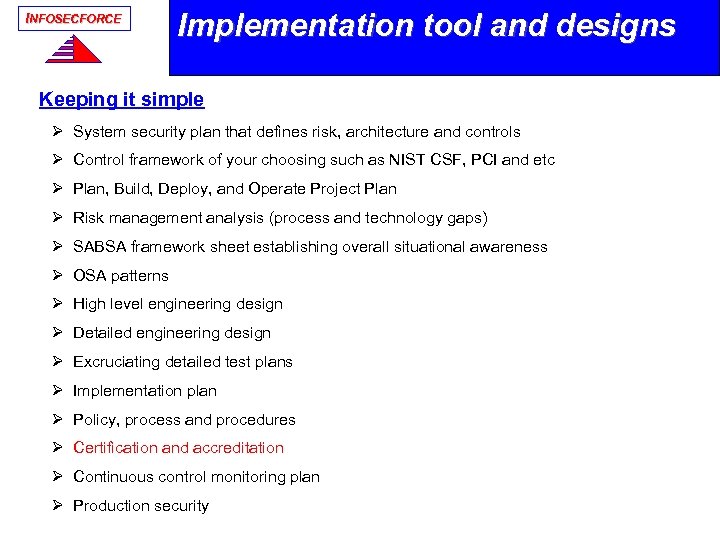 INFOSECFORCE

Implementation tool and designs

Keeping it simple

➢ System security plan that defines risk, architecture and controls
➢ Control framework of your choosing such as NIST CSF, PCI and etc
➢ Plan, Build, Deploy, and Operate Project Plan
➢ Risk management analysis (process and technology gaps)
➢ SABSA framework sheet establishing overall situational awareness
➢ OSA patterns
➢ High level engineering design
➢ Detailed engineering design
➢ Excruciating detailed test plans
➢ Implementation plan
➢ Policy, process and procedures
➢ Certification and accreditation
➢ Continuous control monitoring plan
➢ Production security